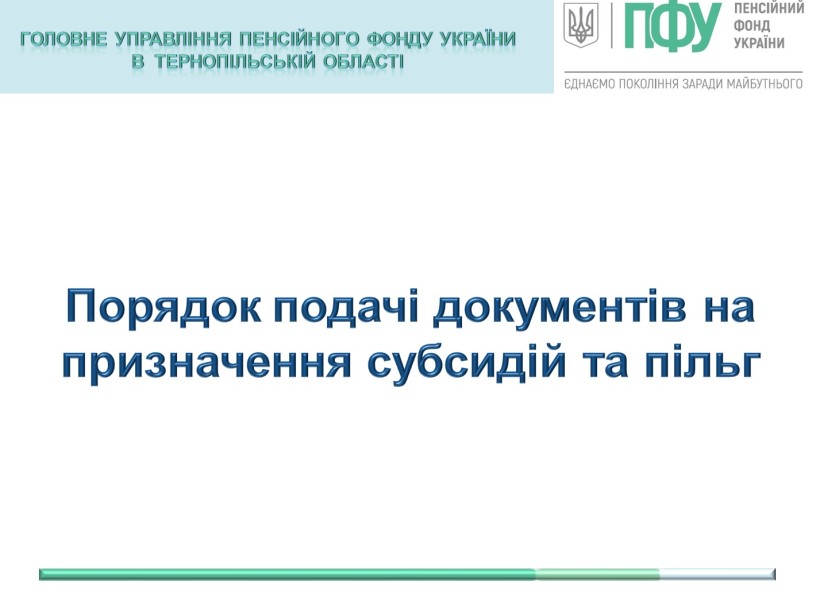 ГОЛОВНЕ УПРАВЛІННЯ ПЕНСІЙНОГО ФОНДУ УКРАЇНИ
В ТЕРНОПІЛЬСЬКІЙ ОБЛАСТІ

ПФУ ПЕНСІЙНИЙ ФОНД УКРАЇНИ

ЄДНАЄМО ПОКОЛІННЯ ЗАРАДИ МАЙБУТНЬОГО

Порядок подачі документів на призначення субсидій та пільг